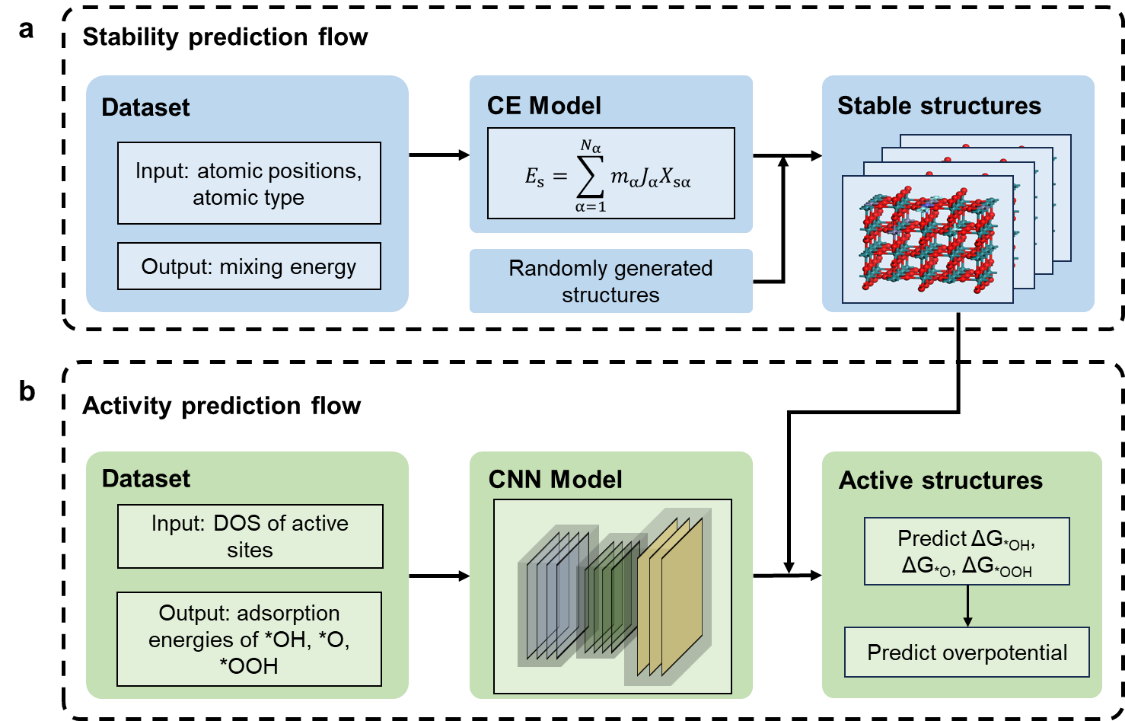 a

Stability prediction flow

Dataset

Input: atomic positions, atomic type

Output: mixing energy

CE Model

$E_s = \sum_{\alpha=1}^{N_\alpha} m_\alpha J_\alpha X_{s\alpha}$

Randomly generated structures

Stable structures

b

Activity prediction flow

Dataset

Input: DOS of active sites

Output: adsorption energies of *OH, *O, *OOH

CNN Model

Active structures

Predict $\Delta G_{*OH}$, $\Delta G_{*O}$, $\Delta G_{*OOH}$

Predict overpotential